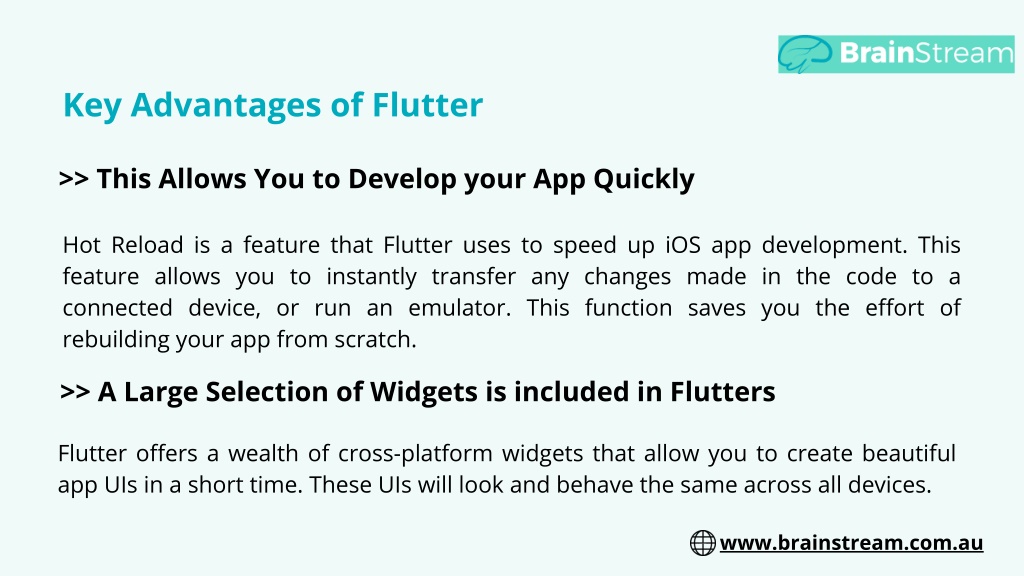 BrainStream

Key Advantages of Flutter

>> This Allows You to Develop your App Quickly

Hot Reload is a feature that Flutter uses to speed up iOS app development. This feature allows you to instantly transfer any changes made in the code to a connected device, or run an emulator. This function saves you the effort of rebuilding your app from scratch.

>> A Large Selection of Widgets is included in Flutters

Flutter offers a wealth of cross-platform widgets that allow you to create beautiful app UIs in a short time. These UIs will look and behave the same across all devices.

www.brainstream.com.au